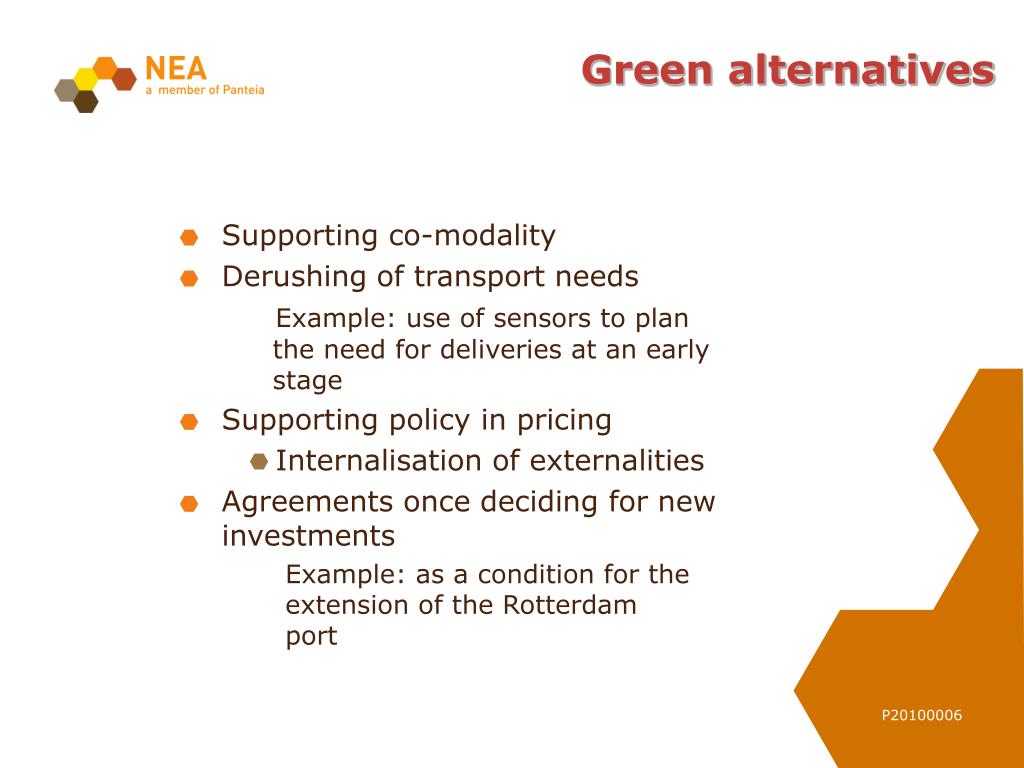 NEA
a member of Panteia

Green alternatives

Supporting co-modality

Derushing of transport needs

Example: use of sensors to plan the need for deliveries at an early stage

Supporting policy in pricing

Internalisation of externalities

Agreements once deciding for new investments

Example: as a condition for the extension of the Rotterdam port

P20100006